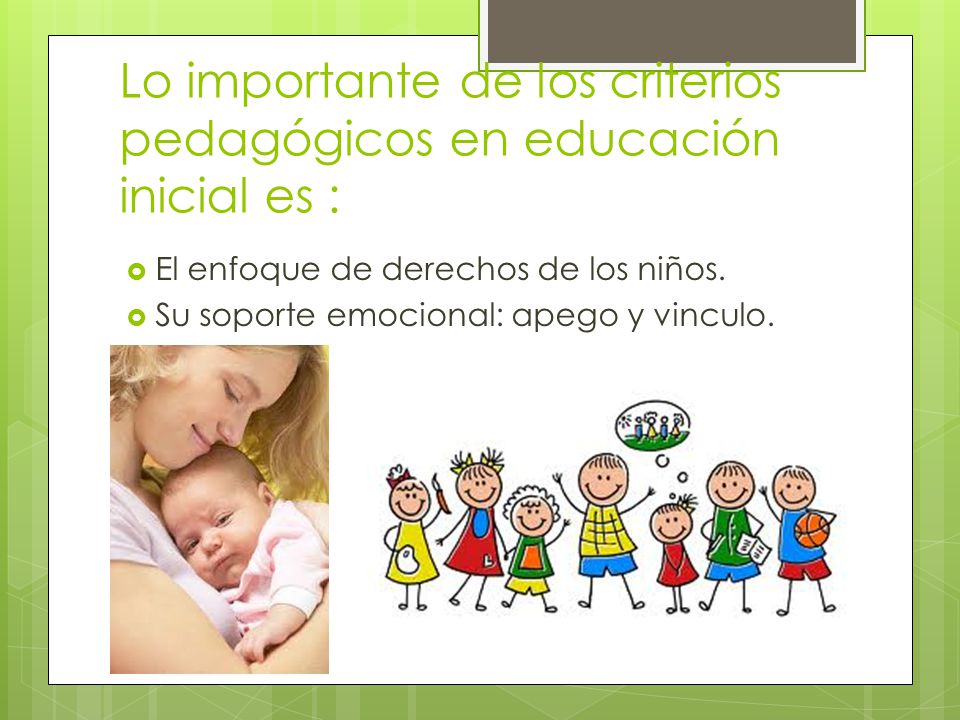 Lo importante de los criterios pedagógicos en educación inicial es :

El enfoque de derechos de los niños.
Su soporte emocional: apego y vinculo.